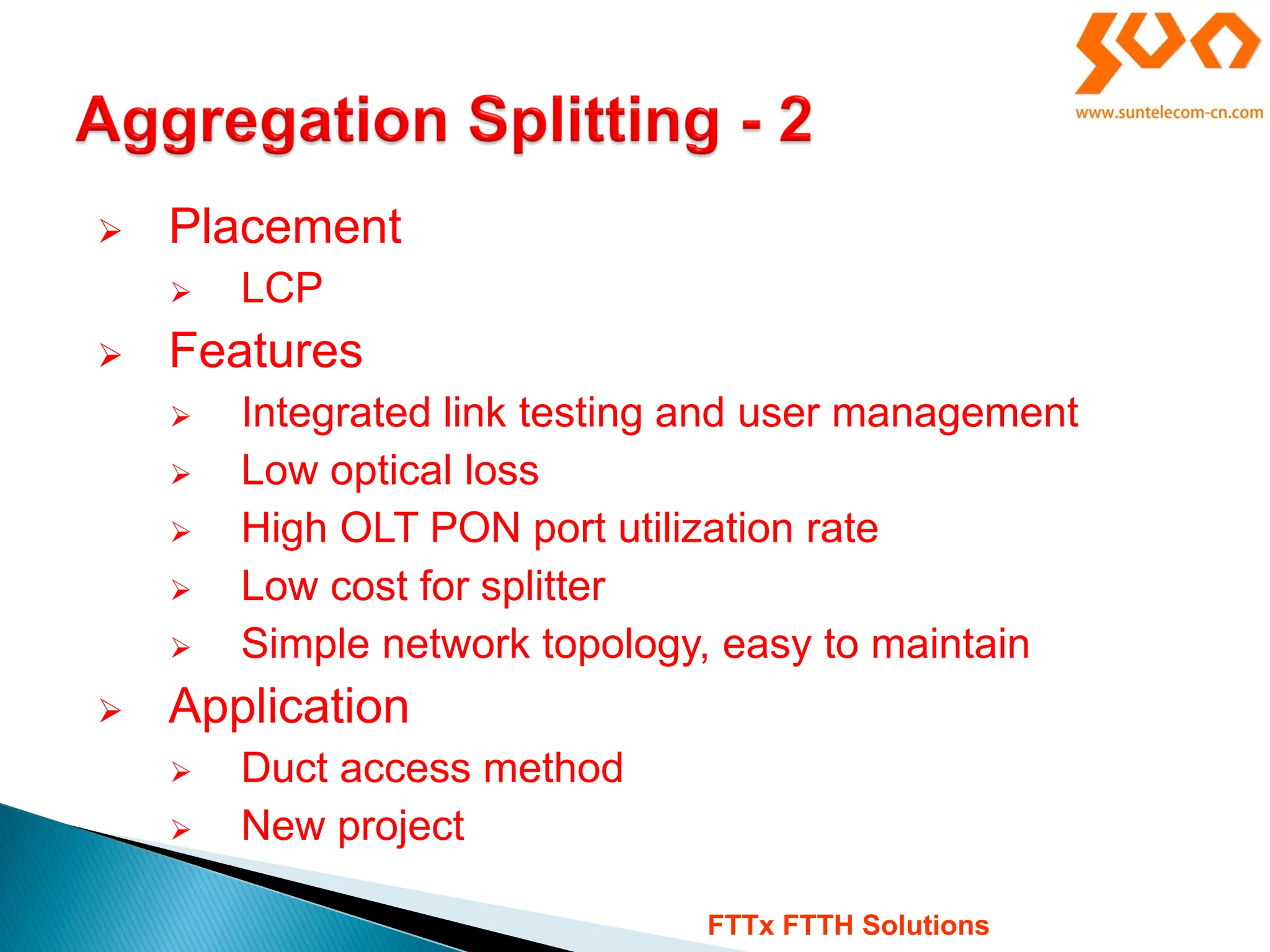 www.suntelecom-cn.com

Aggregation Splitting - 2

➢ Placement
➢ LCP
➢ Features
➢ Integrated link testing and user management
➢ Low optical loss
➢ High OLT PON port utilization rate
➢ Low cost for splitter
➢ Simple network topology, easy to maintain
➢ Application
➢ Duct access method
➢ New project

FTTx FTTH Solutions